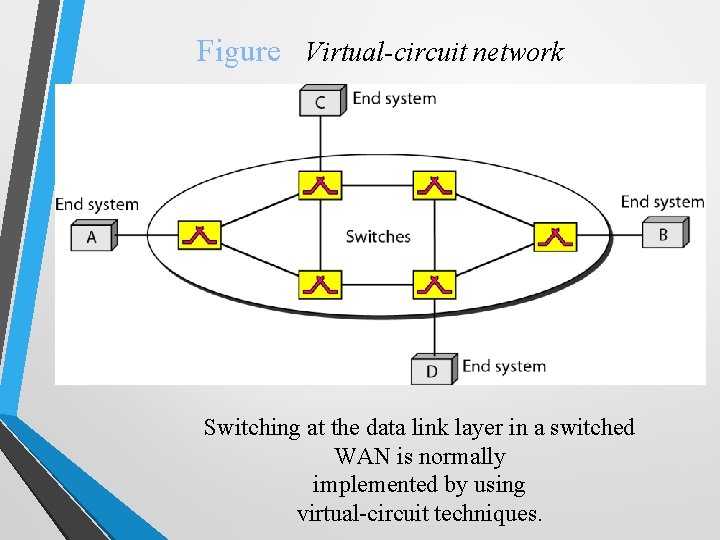 Figure Virtual-circuit network

C End system

End system

A

Switches

End system

B

D End system

Switching at the data link layer in a switched WAN is normally implemented by using virtual-circuit techniques.